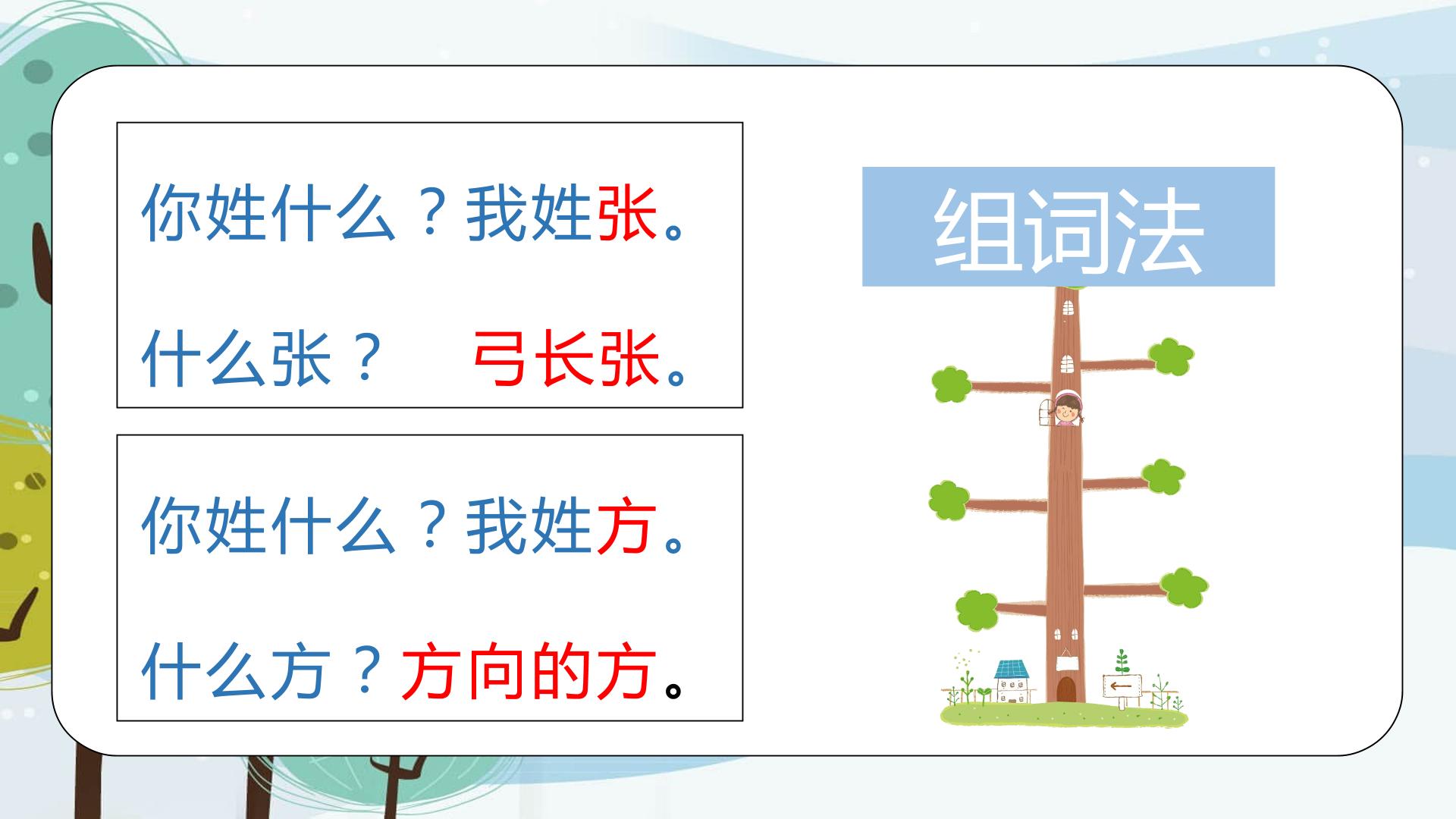 你姓什么？我姓张。

什么张？ 弓长张。

你姓什么？我姓方。

什么方？方向的方。

组词法